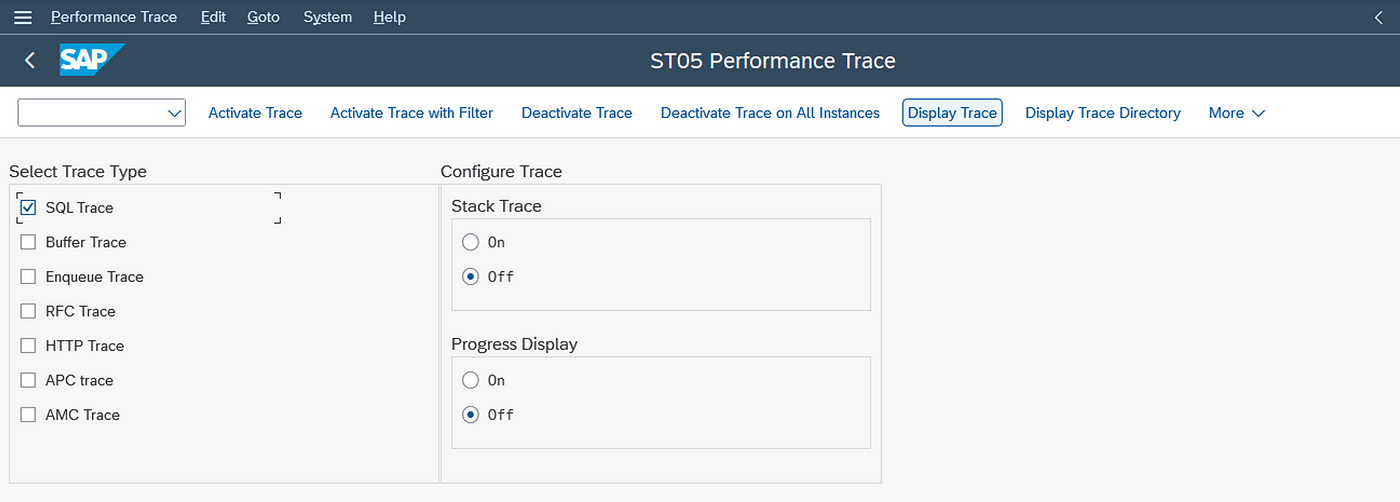 Performance Trace Edit Goto System Help

SAP ST05 Performance Trace

Activate Trace Activate Trace with Filter Deactivate Trace Deactivate Trace on All Instances Display Trace Display Trace Directory More

Select Trace Type
SQL Trace
Buffer Trace
Enqueue Trace
RFC Trace
HTTP Trace
APC trace
AMC Trace

Configure Trace
Stack Trace
On
Off

Progress Display
On
Off